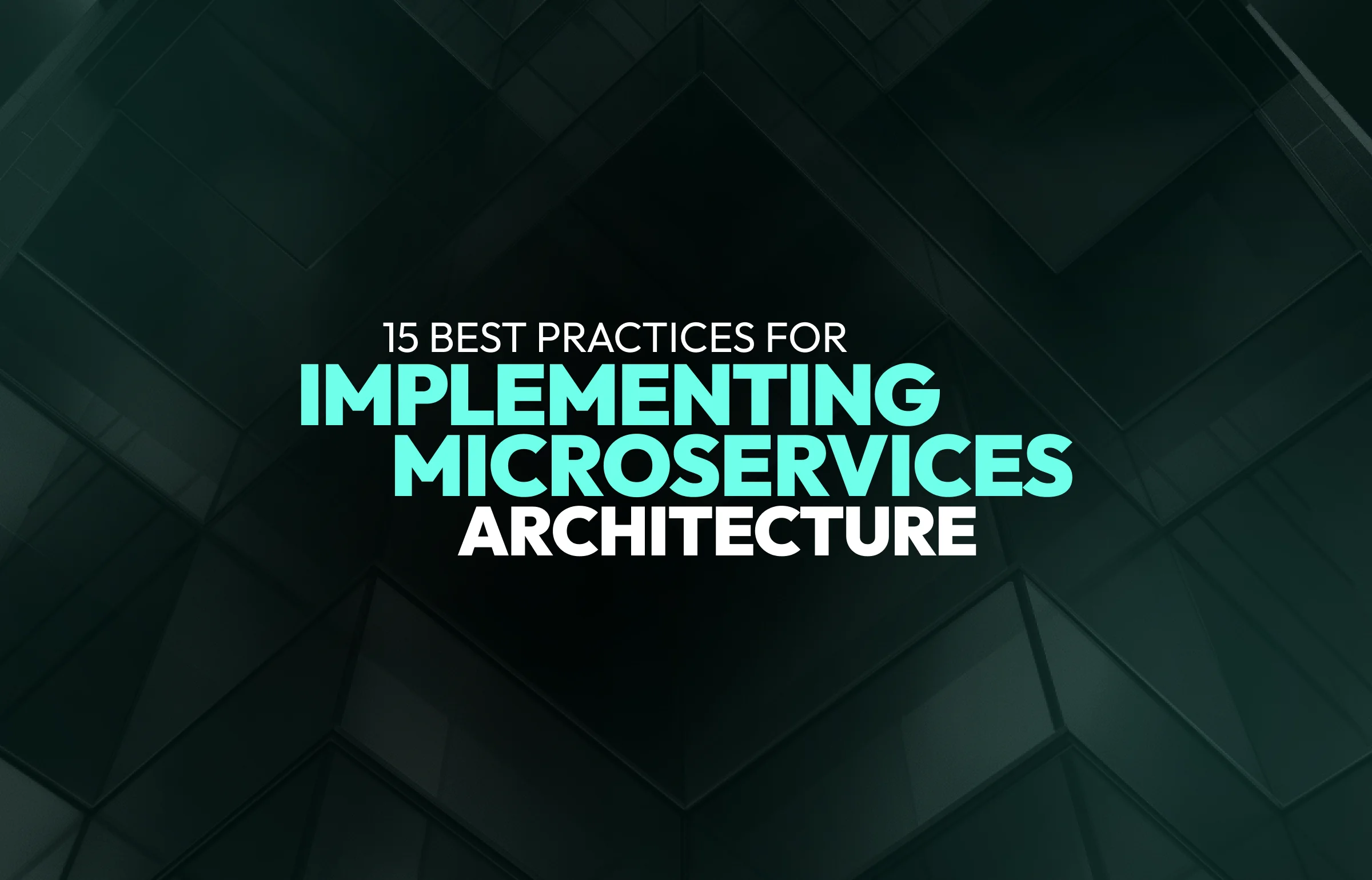 15 BEST PRACTICES FOR
IMPLEMENTING
MICROSERVICES
ARCHITECTURE